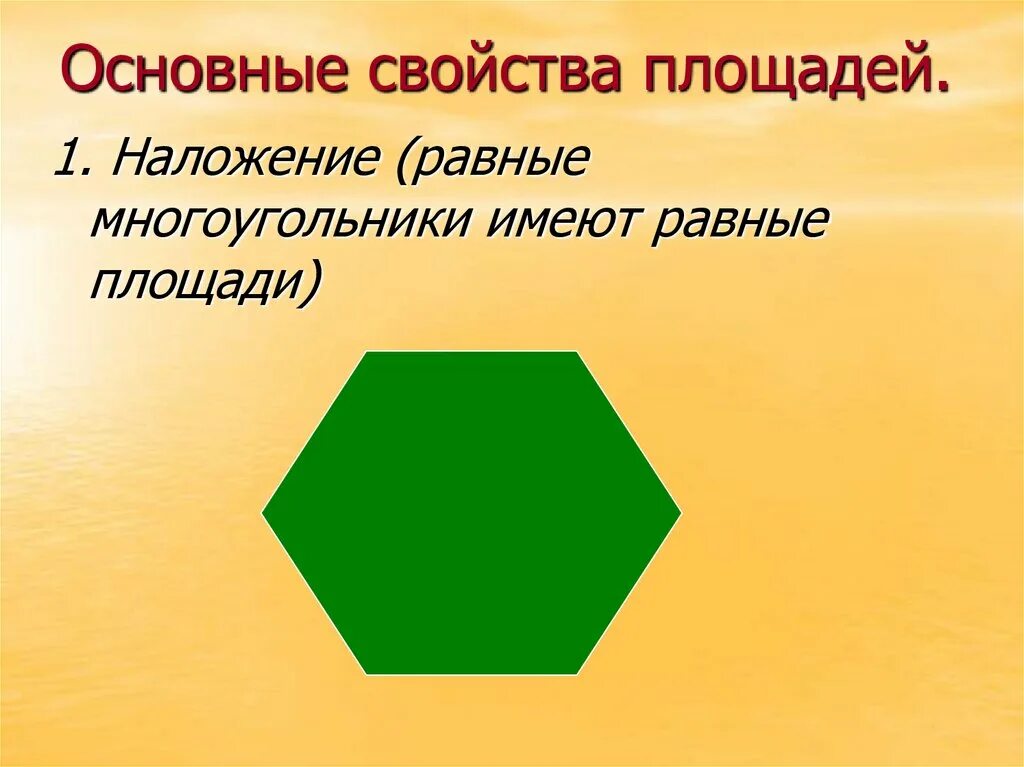 Основные свойства площадей.

1. Наложение (равные многоугольники имеют равные площади)